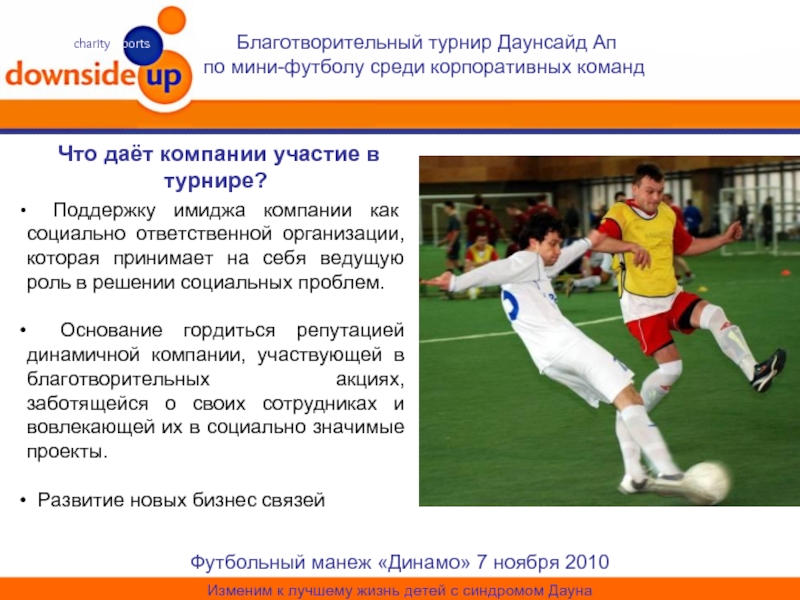 charity sports
downside up

Благотворительный турнир Даунсайд Ап
по мини-футболу среди корпоративных команд

Что даёт компании участие в турнире?

• Поддержку имиджа компании как социально ответственной организации, которая принимает на себя ведущую роль в решении социальных проблем.

• Основание гордиться репутацией динамичной компании, участвующей в благотворительных акциях, заботящейся о своих сотрудниках и вовлекающей их в социально значимые проекты.

• Развитие новых бизнес связей

Футбольный манеж «Динамо» 7 ноября 2010

Изменим к лучшему жизнь детей с синдромом Дауна